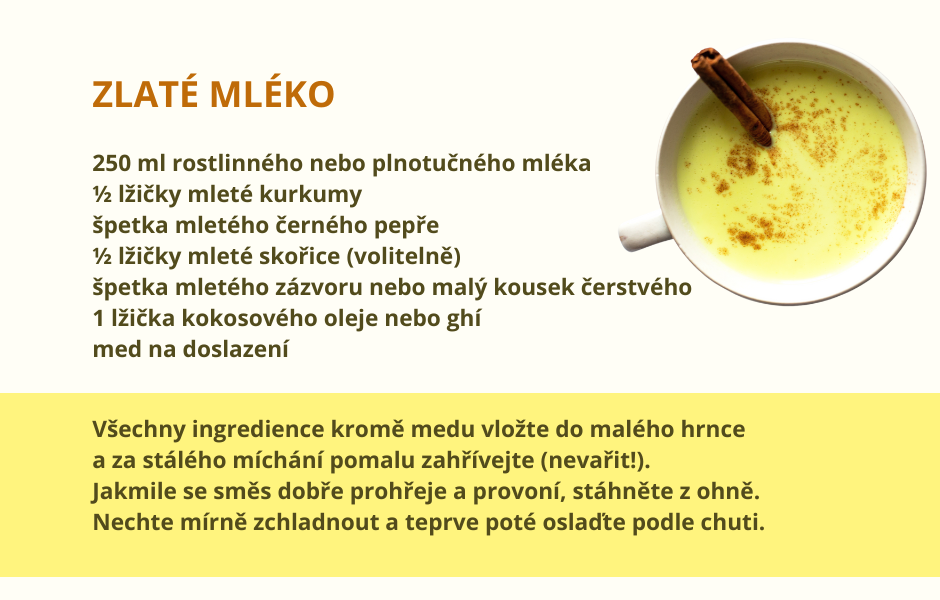 ZLATÉ MLÉKO

250 ml rostlinného nebo plnotučného mléka
½ lžičky mleté kurkumy
špetka mletého černého pepře
½ lžičky mleté skořice (volitelně)
špetka mletého zázvoru nebo malý kousek čerstvého
1 lžička kokosového oleje nebo ghí
med na doslazení

Všechny ingredience kromě medu vložte do malého hrnce a za stálého míchání pomalu zahřívejte (nevařit!). Jakmile se směs dobře prohřeje a provoní, stáhněte z ohně. Nechte mírně zchladnout a teprve poté oslaďte podle chuti.